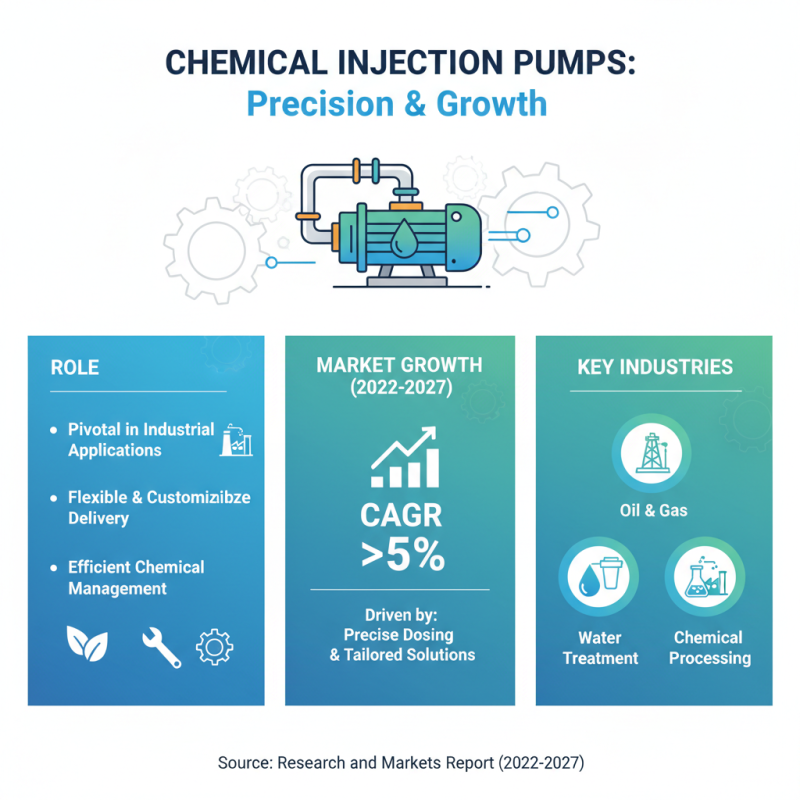 CHEMICAL INJECTION PUMPS:
Precision & Growth

ROLE

• Pivotal in Industrial Applications

• Flexible & Customizibze Delivery

• Efficient Chemical Management

MARKET GROWTH (2022-2027)

CAGR >5%

Driven by: Precise Dosing & Tailored Solutions

KEY INDUSTRIES

Oil & Gas

Water Treatment

Chemical Processing

Source: Research and Markets Report (2022-2027)